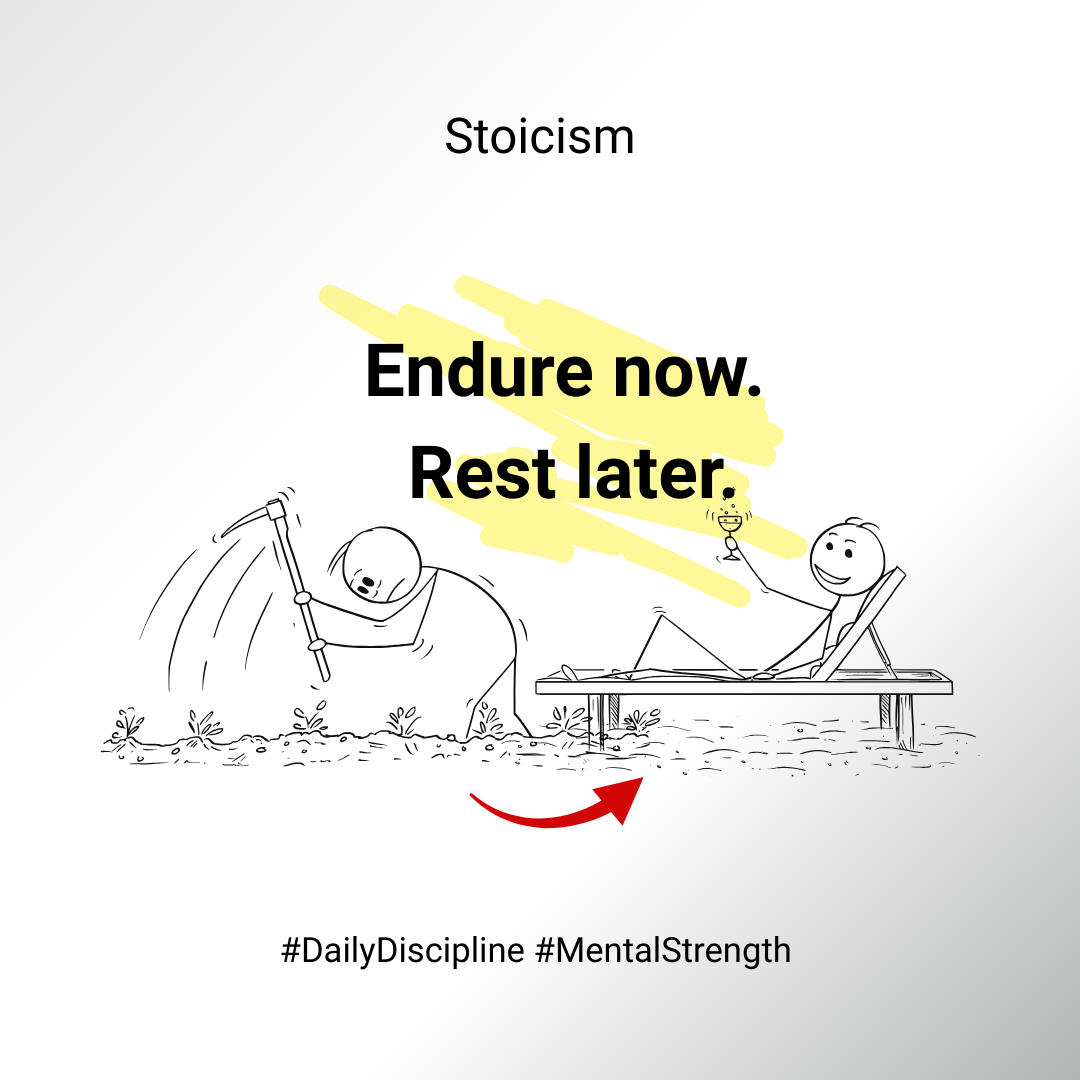 Stoicism

Endure now.
Rest later.

#DailyDiscipline #MentalStrength